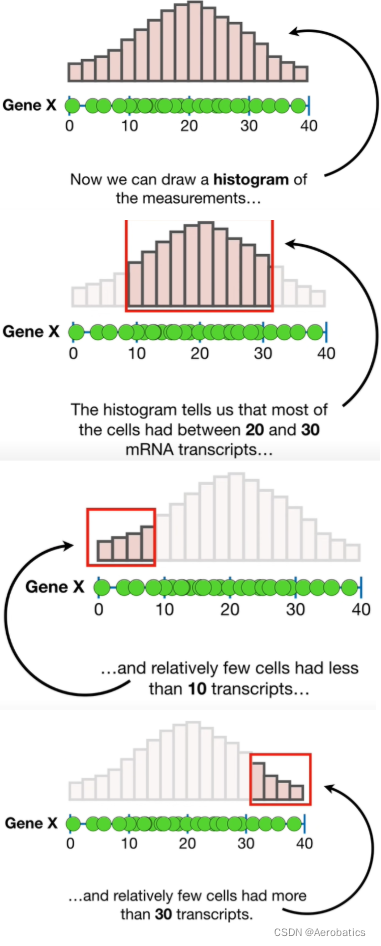 Gene X
0 10 20 30 40

Now we can draw a **histogram** of the measurements…

Gene X
0 10 20 30 40

The histogram tells us that most of the cells had between **20** and **30** mRNA transcripts…

Gene X
0 10 20 30 40

…and relatively few cells had less than **10** transcripts…

Gene X
0 10 20 30 40

…and relatively few cells had more than **30** transcripts.

CSDN @Aerobatics